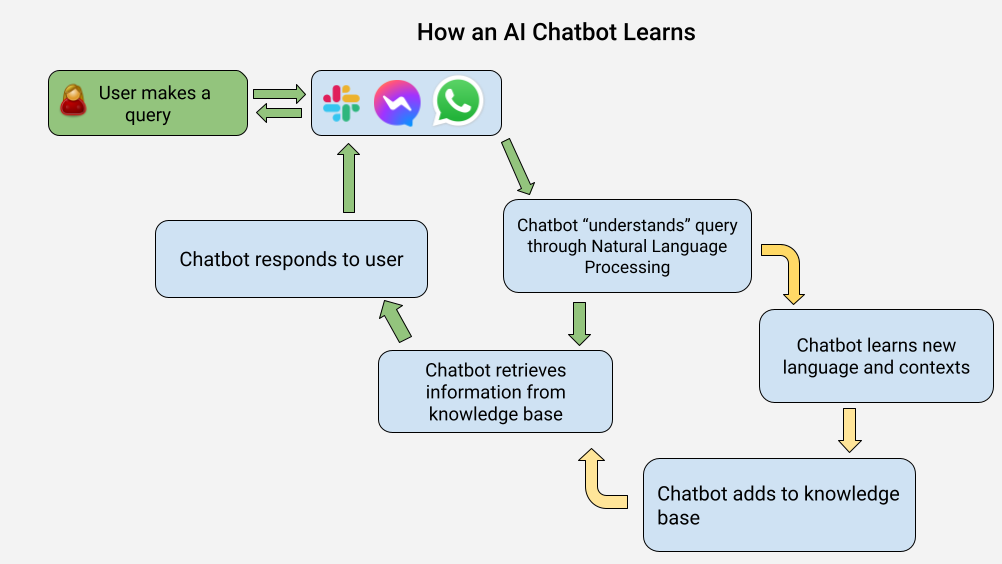 How an AI Chatbot Learns

User makes a query

Chatbot “understands” query through Natural Language Processing

Chatbot learns new language and contexts

Chatbot adds to knowledge base

Chatbot retrieves information from knowledge base

Chatbot responds to user